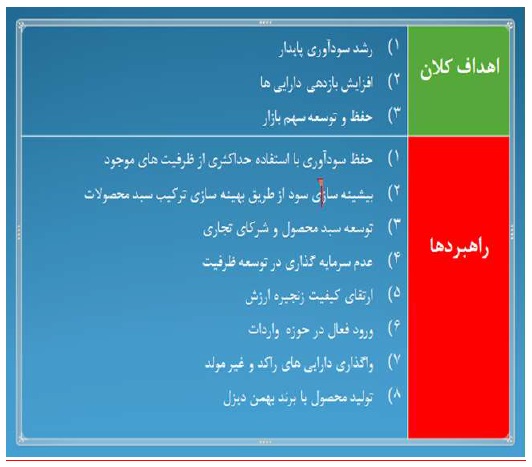 اهداف کلان

۱) رشد سودآوری پایدار
۲) افزایش بازدهی دارایی ها
۳) حفظ و توسعه سهم بازار

راهبردها

۱) حفظ سودآوری با استفاده حداکثری از ظرفیت های موجود
۲) بیشینه سازی سود از طریق بهینه سازی ترکیب سبد محصولات
۳) توسعه سبد محصول و شرکای تجاری
۴) عدم سرمایه گذاری در توسعه ظرفیت
۵) ارتقای کیفیت زنجیره ارزش
۶) ورود فعال در حوزه واردات
۷) واگذاری دارایی های راکد و غیر مولد
۸) تولید محصول با برند بهمن دیزل